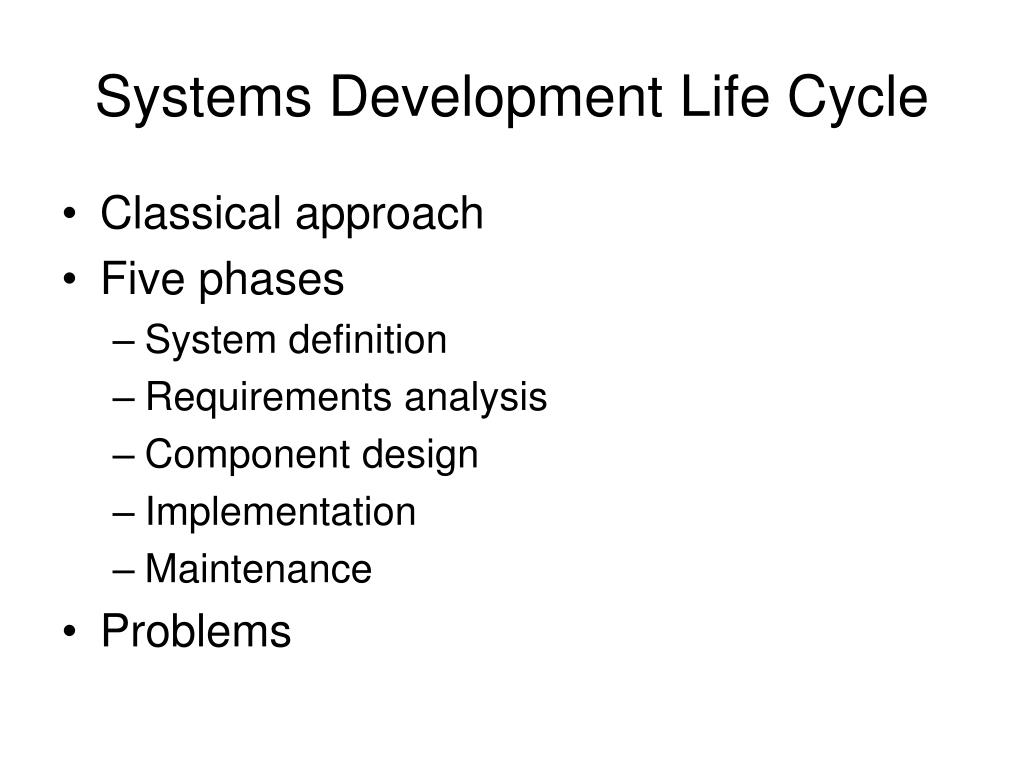 Systems Development Life Cycle

• Classical approach
• Five phases
– System definition
– Requirements analysis
– Component design
– Implementation
– Maintenance
• Problems